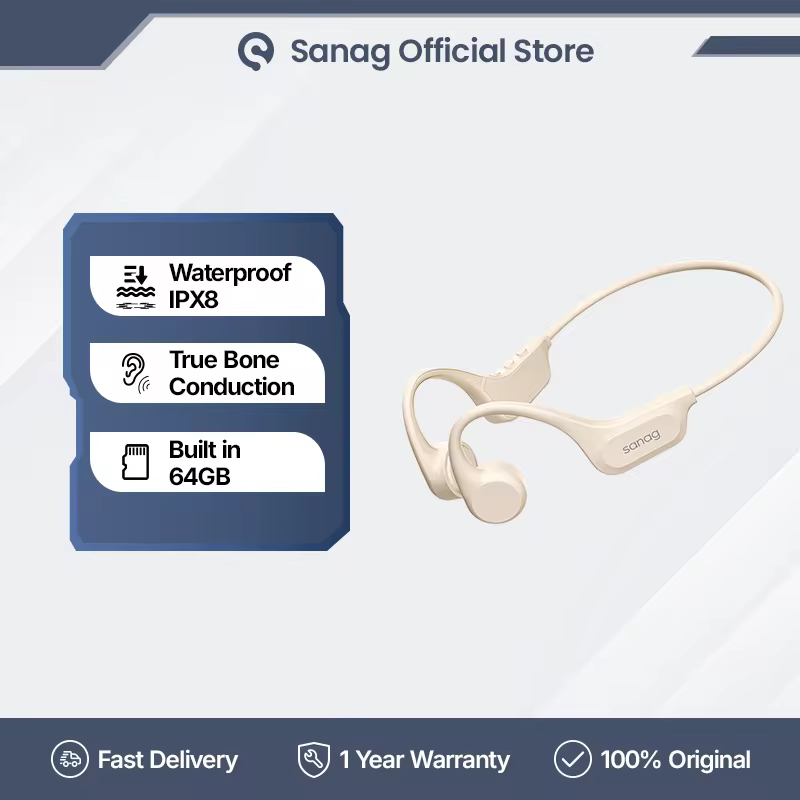 Sanag Official Store

Waterproof IPX8

True Bone Conduction

Built in 64GB

sanag

Fast Delivery

1 Year Warranty

100% Original